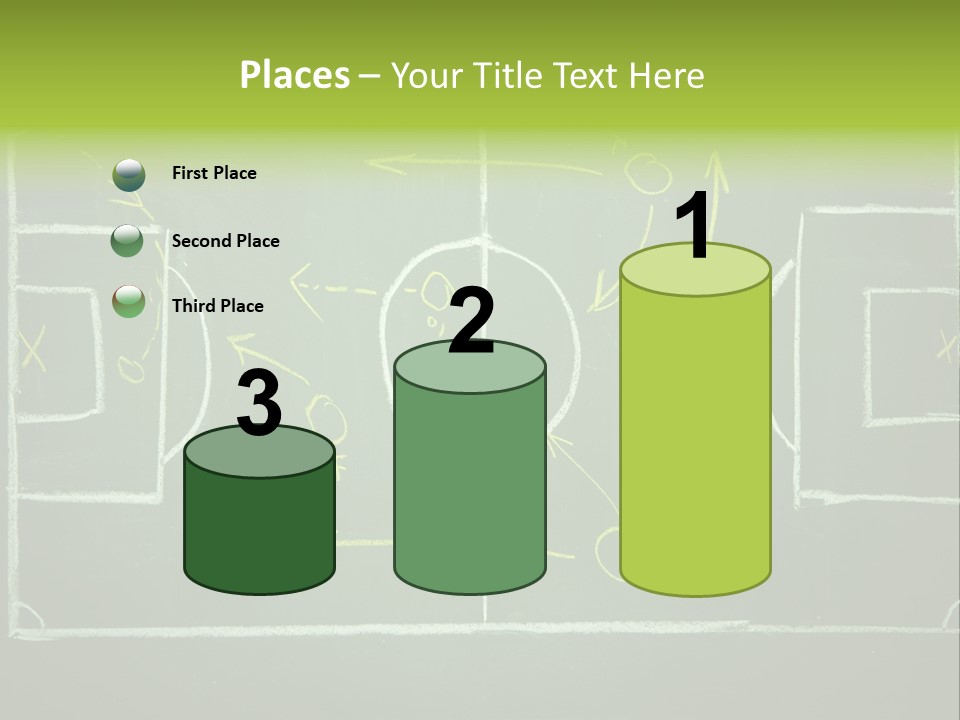 Places – Your Title Text Here

First Place

Second Place

Third Place

3

2

1